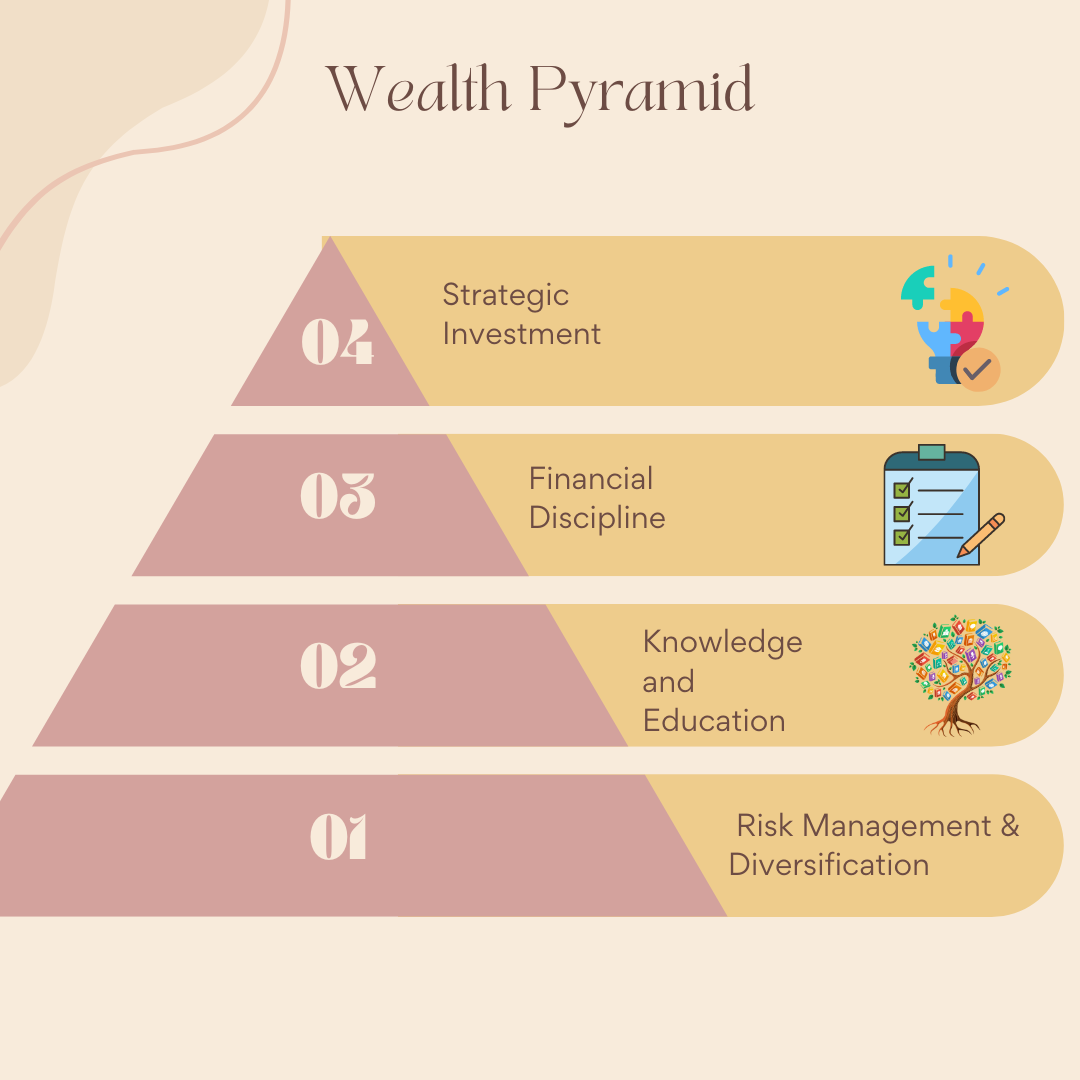 Wealth Pyramid

04 Strategic Investment

03 Financial Discipline

02 Knowledge and Education

01 Risk Management & Diversification